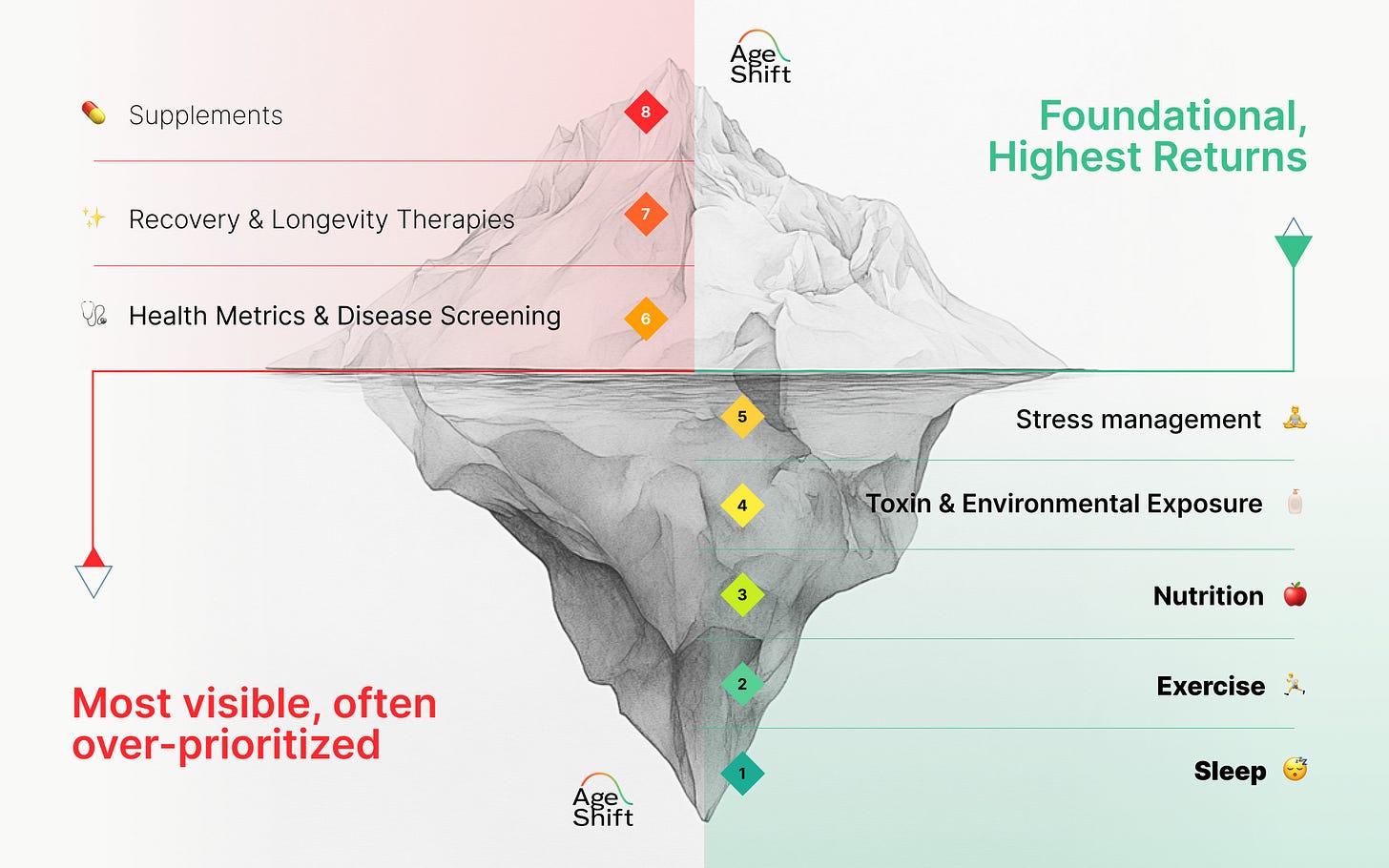 Age Shift

Supplements 8

Recovery & Longevity Therapies 7

Health Metrics & Disease Screening 6

Foundational, Highest Returns

5 Stress management

4 Toxin & Environmental Exposure

3 Nutrition

2 Exercise

1 Sleep

Most visible, often over-prioritized

Age Shift